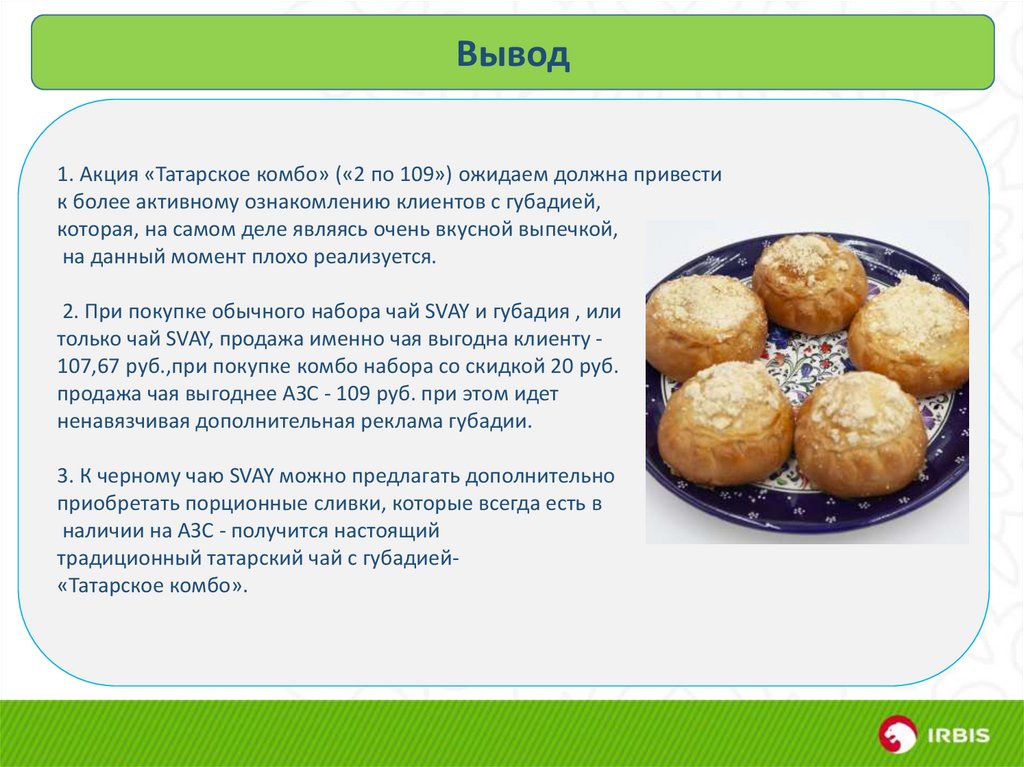 Вывод

1. Акция «Татарское комбо» («2 по 109») ожидаем должна привести к более активному ознакомлению клиентов с губадией, которая, на самом деле являясь очень вкусной выпечкой, на данный момент плохо реализуется.

2. При покупке обычного набора чай SVAY и губадия , или только чай SVAY, продажа именно чая выгодна клиенту - 107,67 руб.,при покупке комбо набора со скидкой 20 руб. продажа чая выгоднее АЗС - 109 руб. при этом идет ненавязчивая дополнительная реклама губадии.

3. К черному чаю SVAY можно предлагать дополнительно приобретать порционные сливки, которые всегда есть в наличии на АЗС - получится настоящий традиционный татарский чай с губадией- «Татарское комбо».

IRBIS